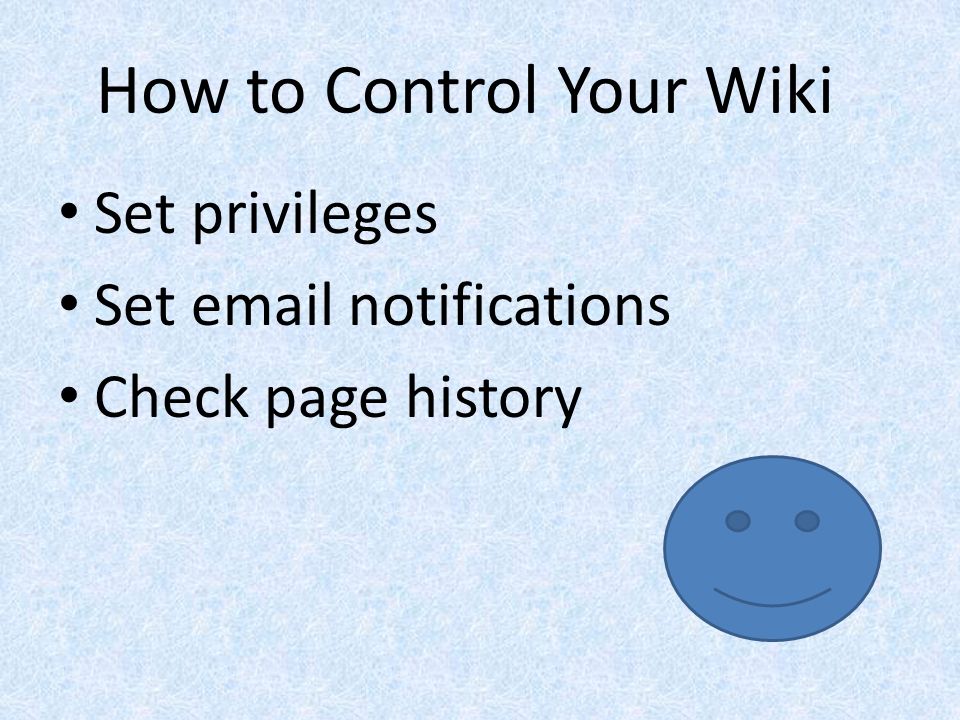 How to Control Your Wiki

• Set privileges
• Set email notifications
• Check page history